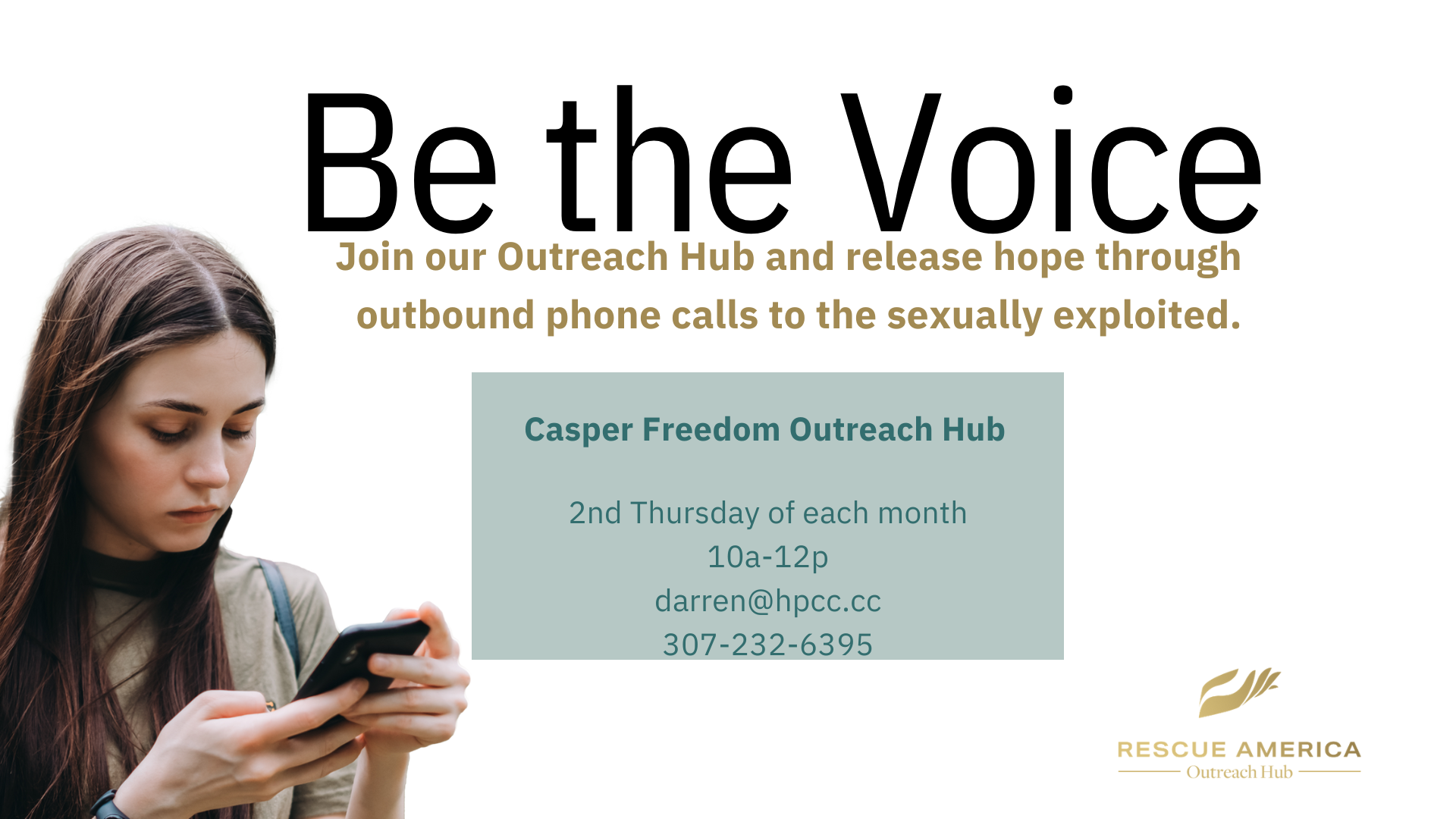 Be the Voice

Join our Outreach Hub and release hope through outbound phone calls to the sexually exploited.

Casper Freedom Outreach Hub

2nd Thursday of each month
10a-12p
darren@hpcc.cc
307-232-6395

RESCUE AMERICA
Outreach Hub